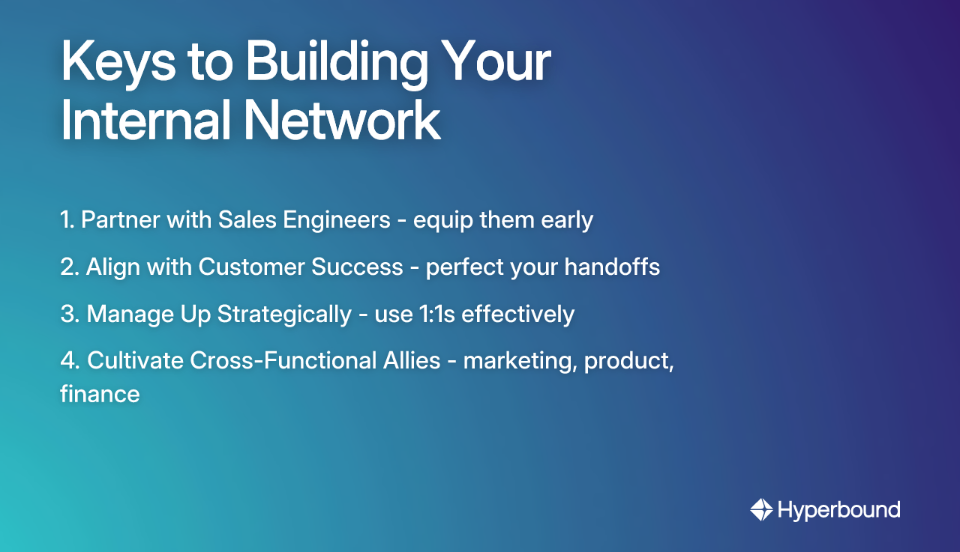 Keys to Building Your Internal Network

1. Partner with Sales Engineers - equip them early

2. Align with Customer Success - perfect your handoffs

3. Manage Up Strategically - use 1:1s effectively

4. Cultivate Cross-Functional Allies - marketing, product, finance

Hyperbound